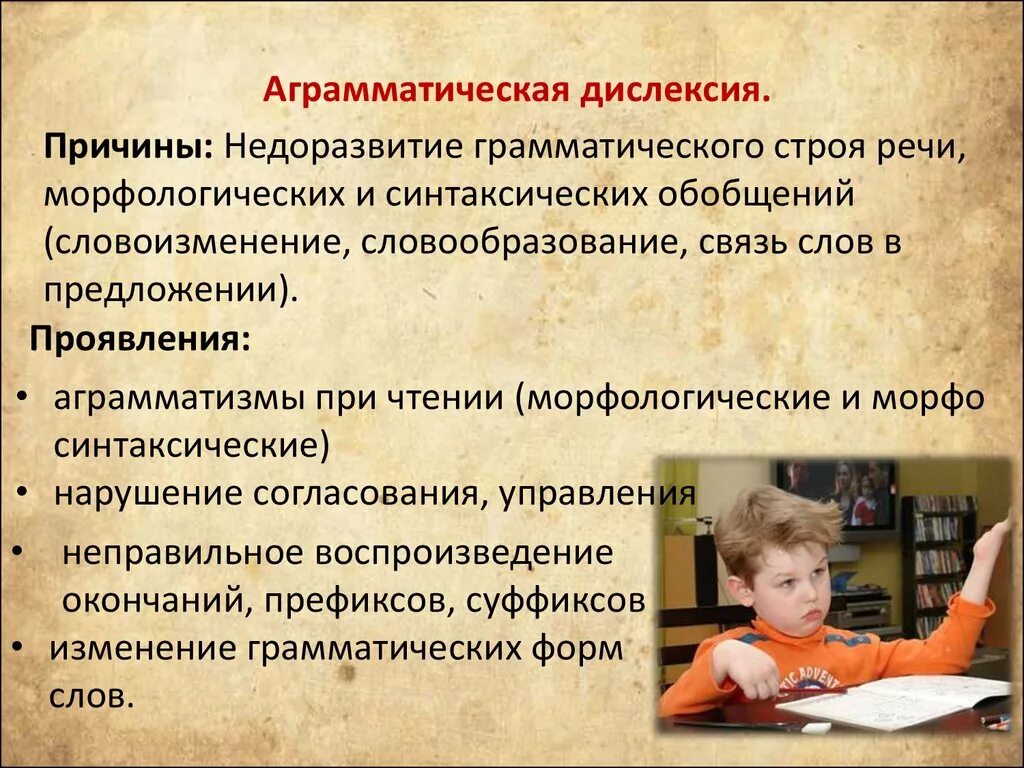 Аграмматическая дислексия.

Причины: Недоразвитие грамматического строя речи, морфологических и синтаксических обобщений (словоизменение, словообразование, связь слов в предложении).

Проявления:

• аграмматизмы при чтении (морфологические и морфо синтаксические)
• нарушение согласования, управления
• неправильное воспроизведение окончаний, префиксов, суффиксов
• изменение грамматических форм слов.